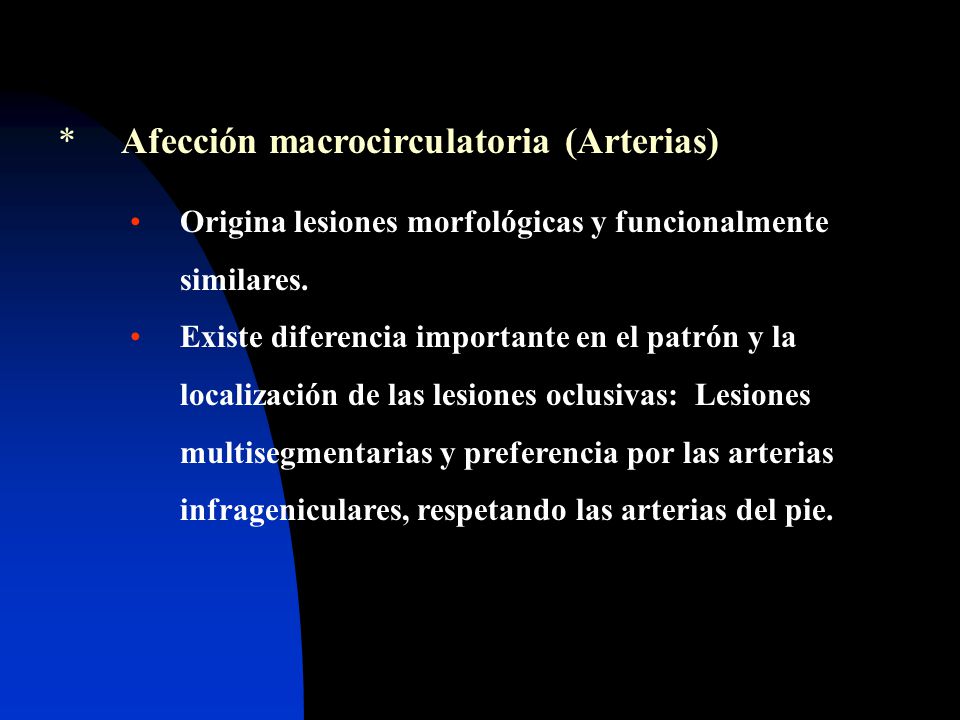 * Afección macrocirculatoria (Arterias)

• Origina lesiones morfológicas y funcionalmente similares.

• Existe diferencia importante en el patrón y la localización de las lesiones oclusivas: Lesiones multisegmentarias y preferencia por las arterias infrageniculares, respetando las arterias del pie.